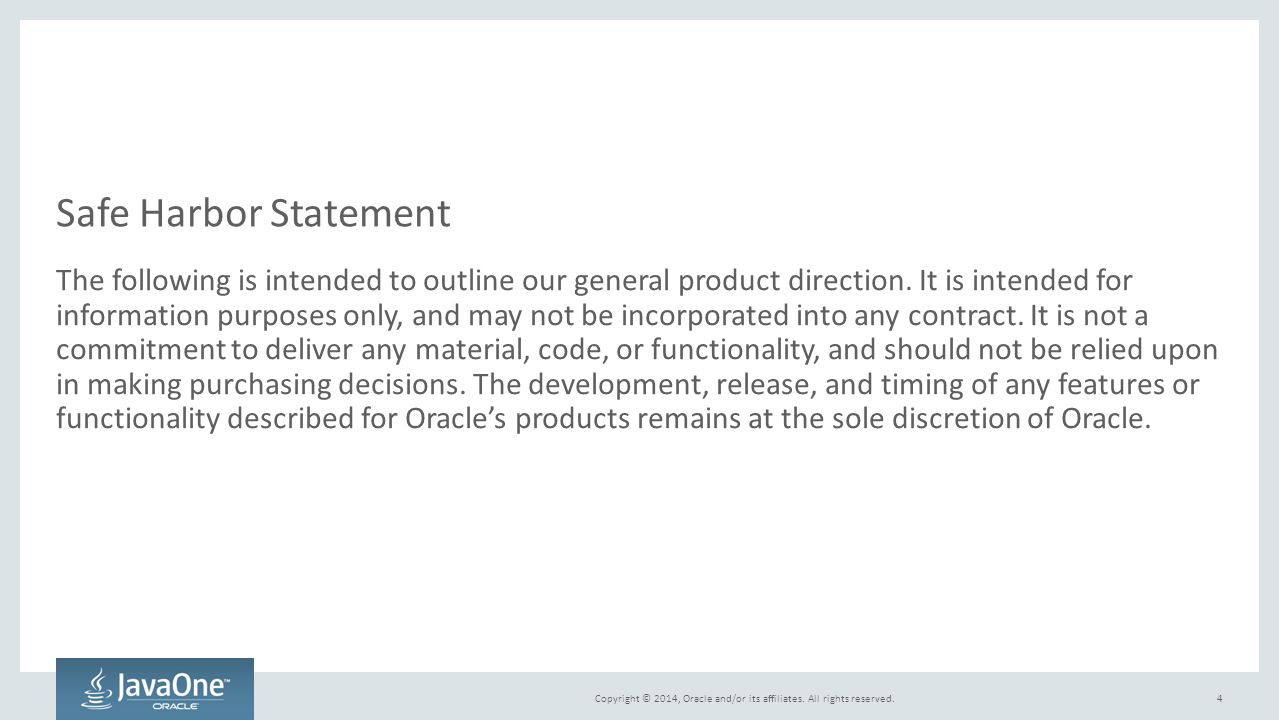 Safe Harbor Statement

The following is intended to outline our general product direction. It is intended for information purposes only, and may not be incorporated into any contract. It is not a commitment to deliver any material, code, or functionality, and should not be relied upon in making purchasing decisions. The development, release, and timing of any features or functionality described for Oracle's products remains at the sole discretion of Oracle.

JavaOne™ ORACLE

Copyright © 2014, Oracle and/or its affiliates. All rights reserved.

4